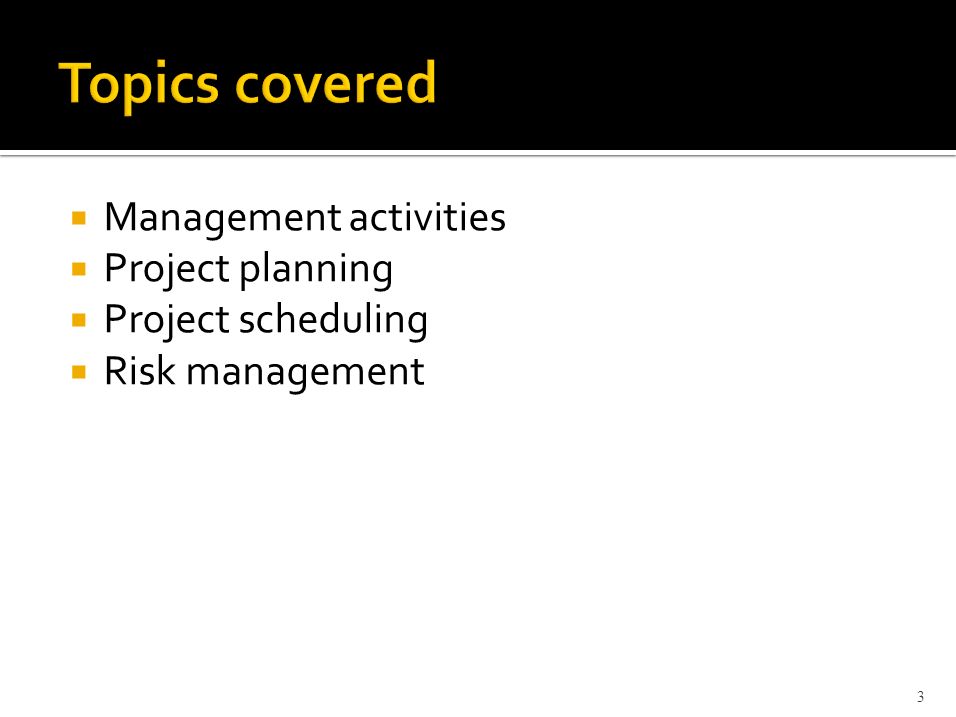 Topics covered

- Management activities
- Project planning
- Project scheduling
- Risk management

3